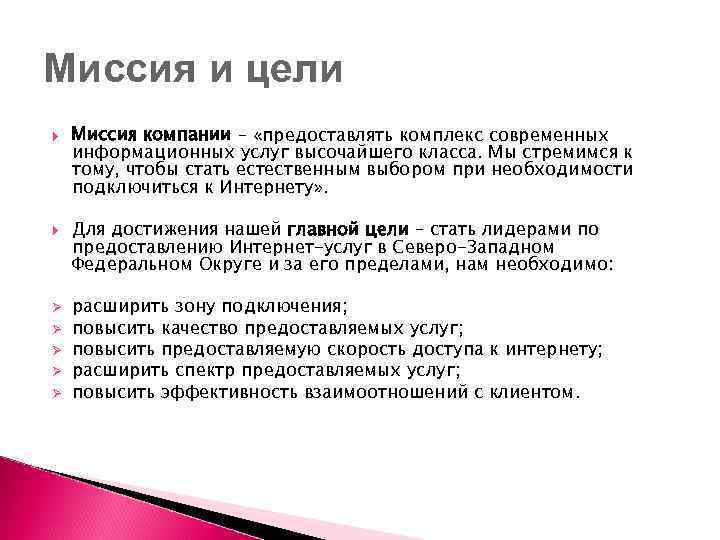 Миссия и цели

Миссия компании – «предоставлять комплекс современных информационных услуг высочайшего класса. Мы стремимся к тому, чтобы стать естественным выбором при необходимости подключиться к Интернету».

Для достижения нашей главной цели – стать лидерами по предоставлению Интернет-услуг в Северо-Западном Федеральном Округе и за его пределами, нам необходимо:

расширить зону подключения;
повысить качество предоставляемых услуг;
повысить предоставляемую скорость доступа к интернету;
расширить спектр предоставляемых услуг;
повысить эффективность взаимоотношений с клиентом.